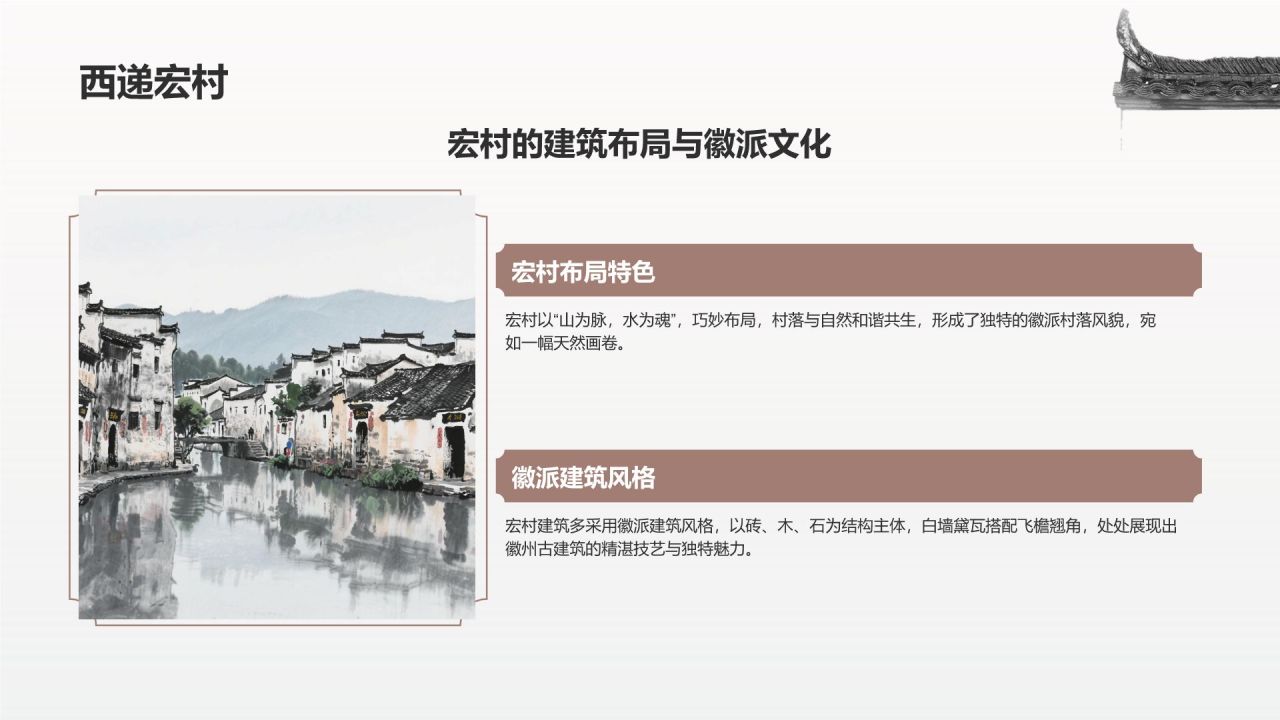 西递宏村

宏村的建筑布局与徽派文化

宏村布局特色

宏村以“山为脉，水为魂”，巧妙布局，村落与自然和谐共生，形成了独特的徽派村落风貌，宛如一幅天然画卷。

徽派建筑风格

宏村建筑多采用徽派建筑风格，以砖、木、石为结构主体，白墙黛瓦搭配飞檐翘角，处处展现出徽州古建筑的精湛技艺与独特魅力。